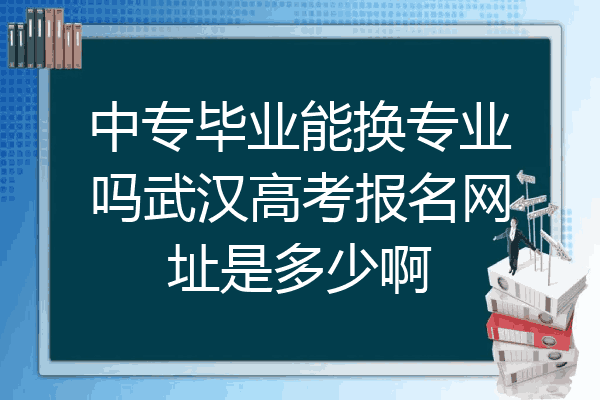 中专毕业能换专业吗武汉高考报名网址是多少啊